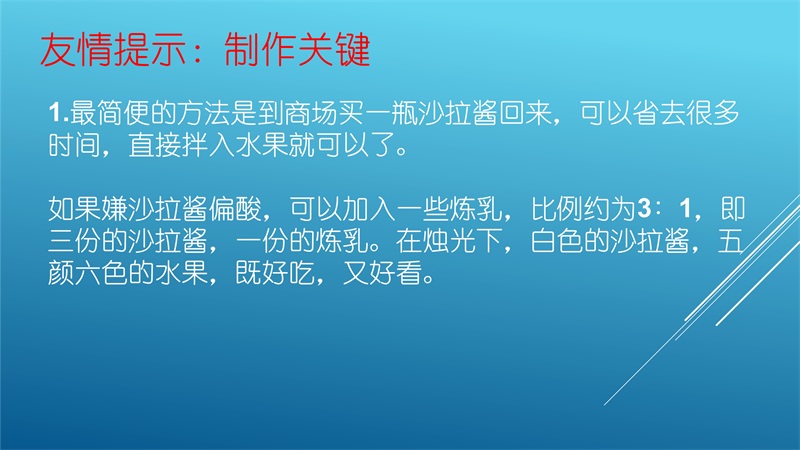 友情提示：制作关键

1.最简便的方法是到商场买一瓶沙拉酱回来，可以省去很多时间，直接拌入水果就可以了。

如果嫌沙拉酱偏酸，可以加入一些炼乳，比例约为3：1，即三份的沙拉酱，一份的炼乳。在烛光下，白色的沙拉酱，五颜六色的水果，既好吃，又好看。